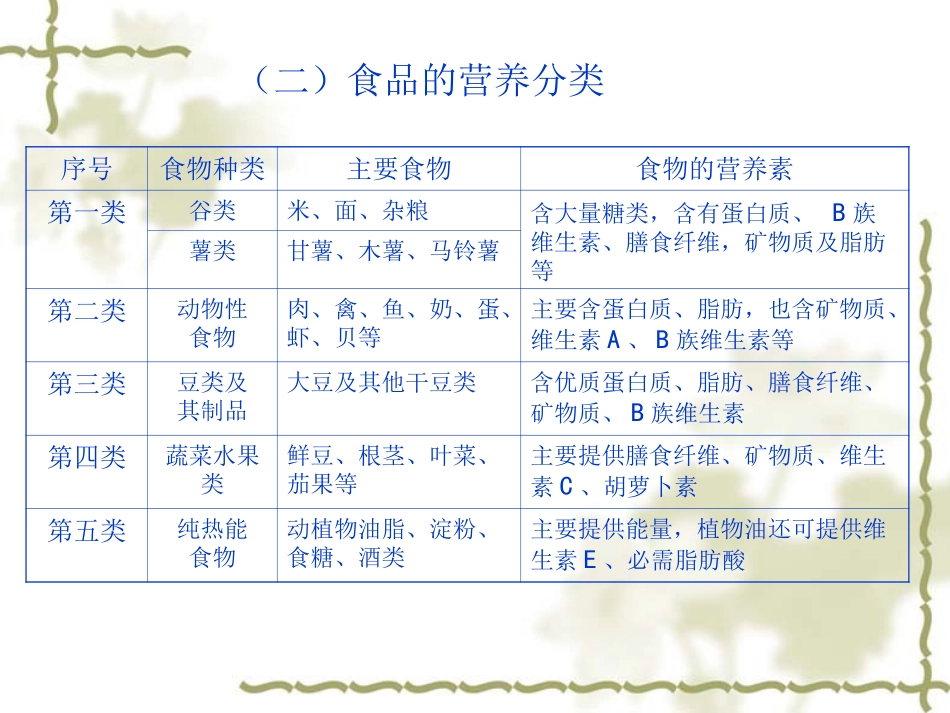 （二）食品的营养分类

| 序号 | 食物种类 | 主要食物 | 食物的营养素 |
|---|---|---|---|
| 第一类 | 谷类 | 米、面、杂粮 | 含大量糖类，含有蛋白质、 B 族维生素、膳食纤维，矿物质及脂肪等 |
| | 薯类 | 甘薯、木薯、马铃薯 | |
| 第二类 | 动物性食物 | 肉、禽、鱼、奶、蛋、虾、贝等 | 主要含蛋白质、脂肪，也含矿物质、维生素 A 、 B 族维生素等 |
| 第三类 | 豆类及其制品 | 大豆及其他干豆类 | 含优质蛋白质、脂肪、膳食纤维、矿物质、 B 族维生素 |
| 第四类 | 蔬菜水果类 | 鲜豆、根茎、叶菜、茄果等 | 主要提供膳食纤维、矿物质、维生素 C 、胡萝卜素 |
| 第五类 | 纯热能食物 | 动植物油脂、淀粉、食糖、酒类 | 主要提供能量，植物油还可提供维生素 E 、必需脂肪酸 |